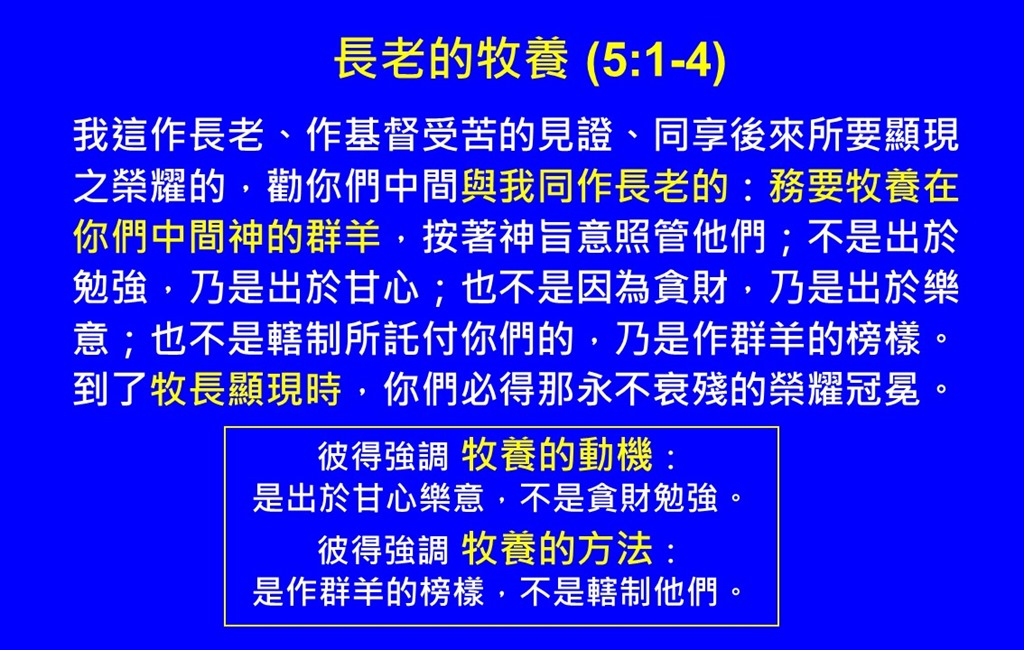 長老的牧養 (5:1-4)

我這作長老、作基督受苦的見證、同享後來所要顯現之榮耀的，勸你們中間與我同作長老的：務要牧養在你們中間神的群羊，按著神旨意照管他們；不是出於勉強，乃是出於甘心；也不是因為貪財，乃是出於樂意；也不是轄制所託付你們的，乃是作群羊的榜樣。到了牧長顯現時，你們必得那永不衰殘的榮耀冠冕。

彼得強調 牧養的動機：
是出於甘心樂意，不是貪財勉強。

彼得強調 牧養的方法：
是作群羊的榜樣，不是轄制他們。